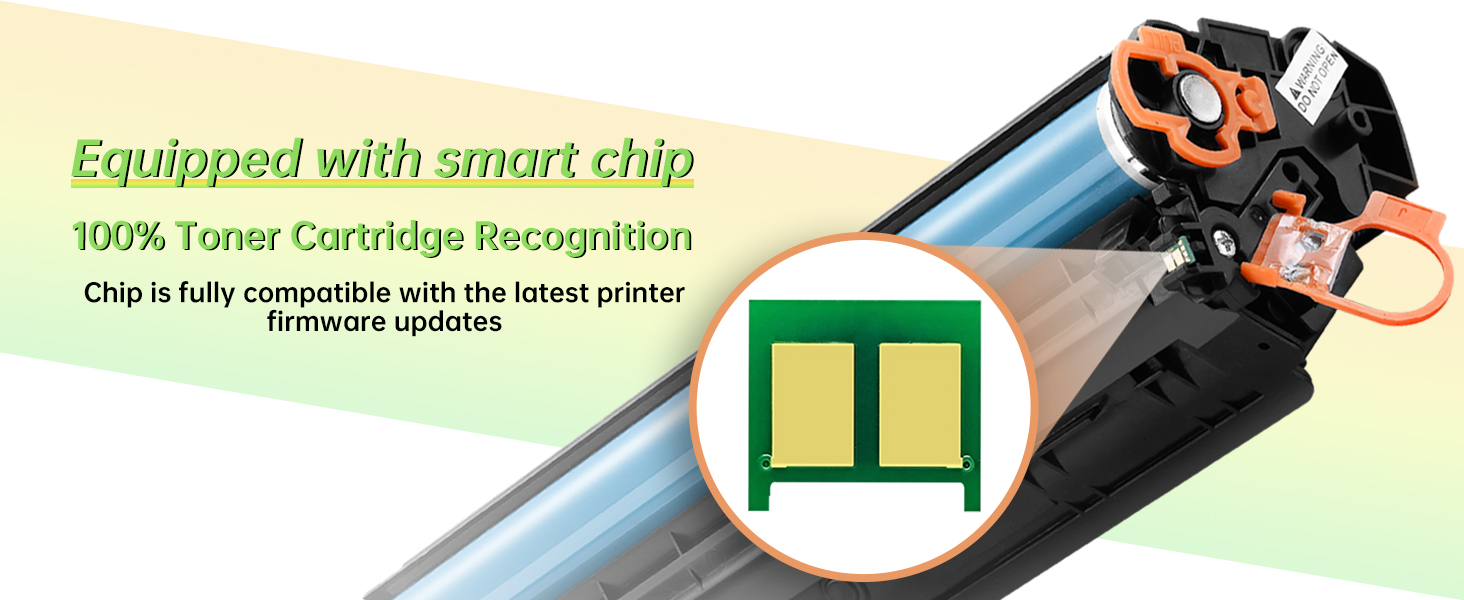 Equipped with smart chip

100% Toner Cartridge Recognition

Chip is fully compatible with the latest printer firmware updates

WARNING
DO NOT OPEN